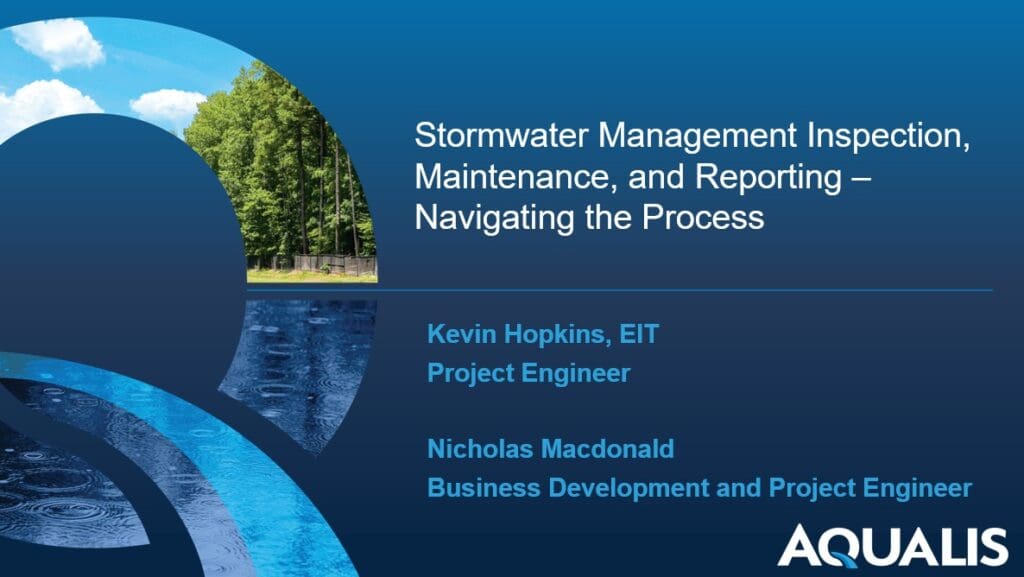 Stormwater Management Inspection, Maintenance, and Reporting – Navigating the Process

Kevin Hopkins, EIT
Project Engineer

Nicholas Macdonald
Business Development and Project Engineer

AQUALIS